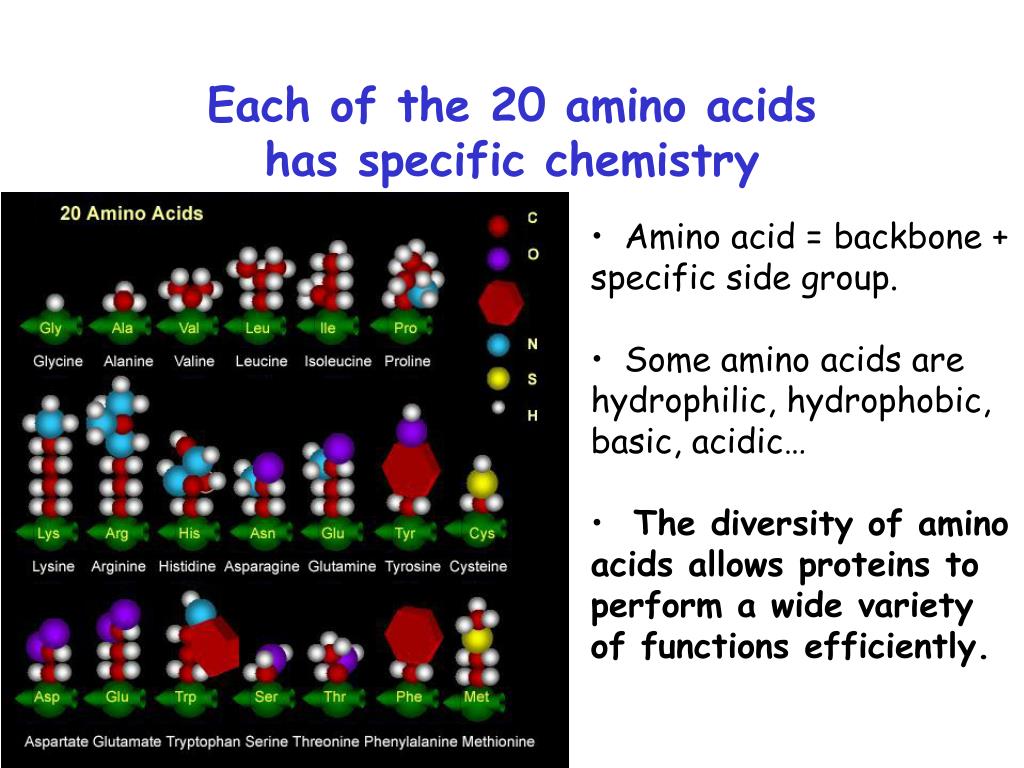 Each of the 20 amino acids has specific chemistry

20 Amino Acids

C
O
N
S
H

Gly Ala Val Leu Ile Pro
Glycine Alanine Valine Leucine Isoleucine Proline

Lys Arg His Asn Glu Tyr Cys
Lysine Arginine Histidine Asparagine Glutamine Tyrosine Cysteine

Asp Glu Trp Ser Thr Phe Met
Aspartate Glutamate Tryptophan Serine Threonine Phenylalanine Methionine

• Amino acid = backbone + specific side group.

• Some amino acids are hydrophilic, hydrophobic, basic, acidic…

• The diversity of amino acids allows proteins to perform a wide variety of functions efficiently.